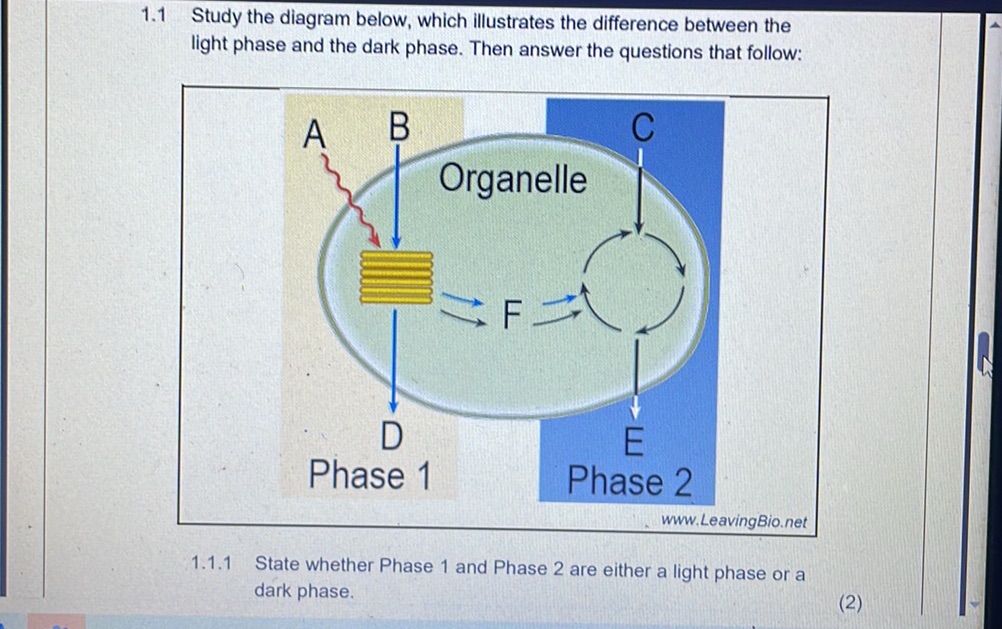 1.1 Study the diagram below, which illustrates the difference between the light phase and the dark phase. Then answer the questions that follow:

A B C

Organelle

F

D
Phase 1

E
Phase 2

www.LeavingBio.net

1.1.1 State whether Phase 1 and Phase 2 are either a light phase or a dark phase. (2)